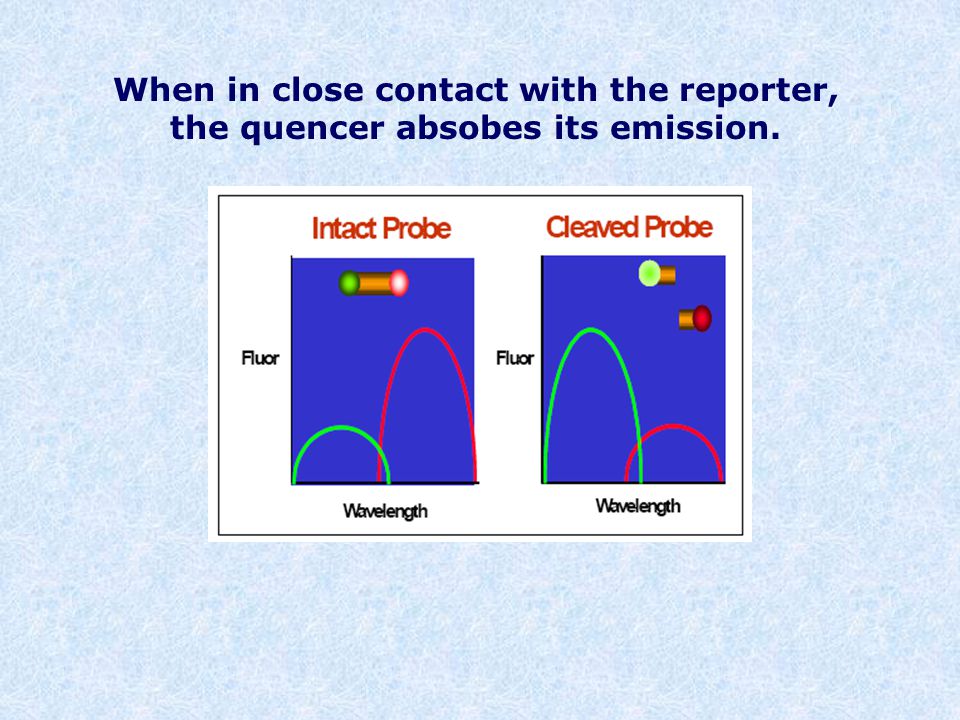 When in close contact with the reporter, the quencer absobes its emission.

Intact Probe

Fluor

Wavelength

Cleaved Probe

Fluor

Wavelength